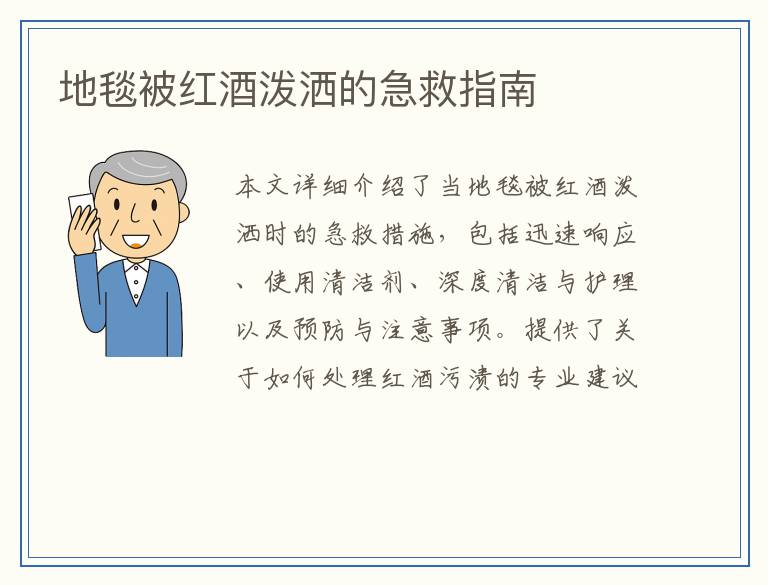 地毯被红酒泼洒的急救指南

本文详细介绍了当地毯被红酒泼洒时的急救措施，包括迅速响应、使用清洁剂、深度清洁与护理以及预防与注意事项。提供了关于如何处理红酒污渍的专业建议